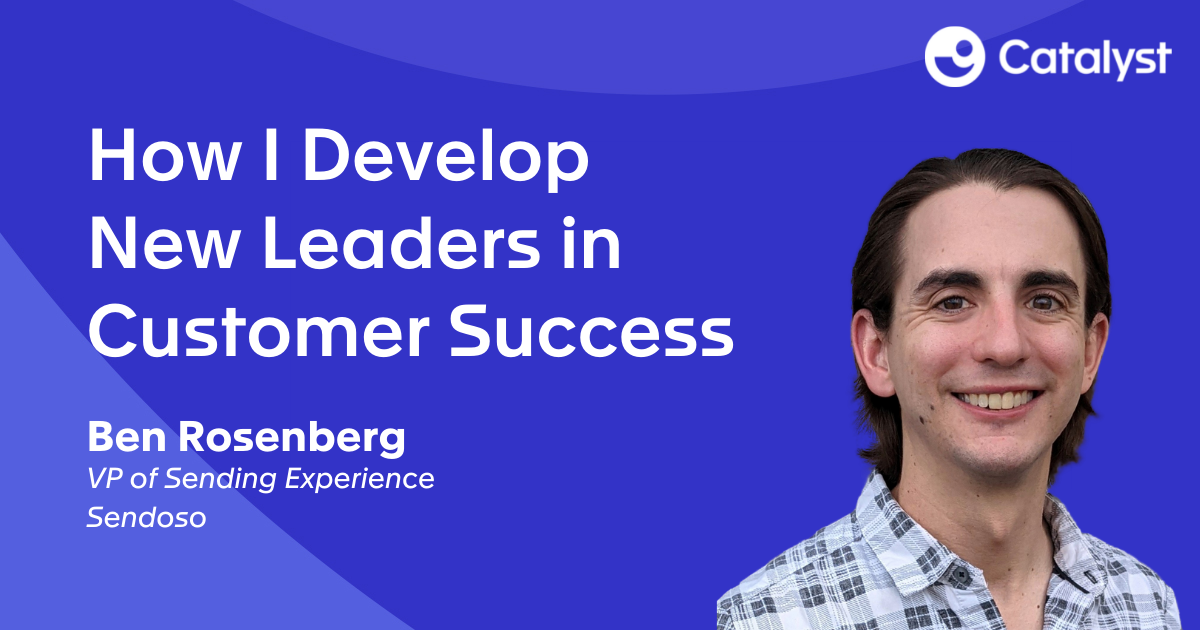 Catalyst

How I Develop New Leaders in Customer Success

Ben Rosenberg
VP of Sending Experience
Sendoso